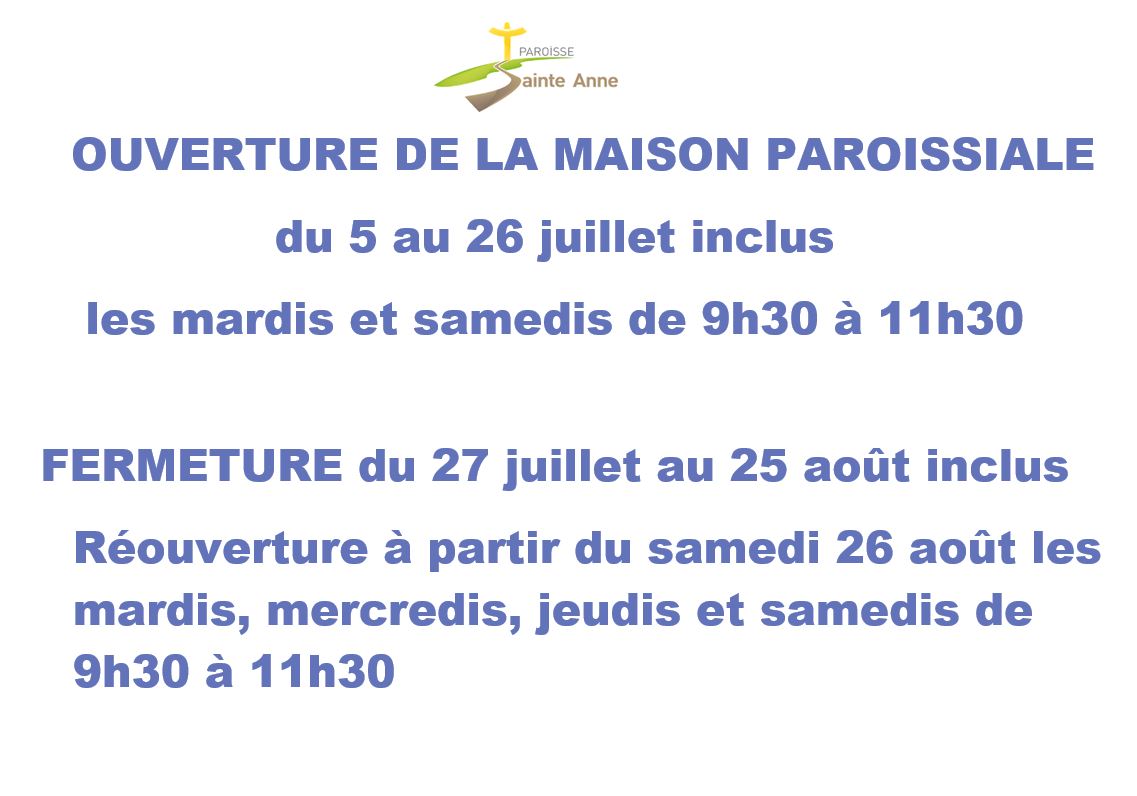 PAROISSE
Sainte Anne

OUVERTURE DE LA MAISON PAROISSIALE

du 5 au 26 juillet inclus

les mardis et samedis de 9h30 à 11h30

FERMETURE du 27 juillet au 25 août inclus

Réouverture à partir du samedi 26 août les mardis, mercredis, jeudis et samedis de 9h30 à 11h30